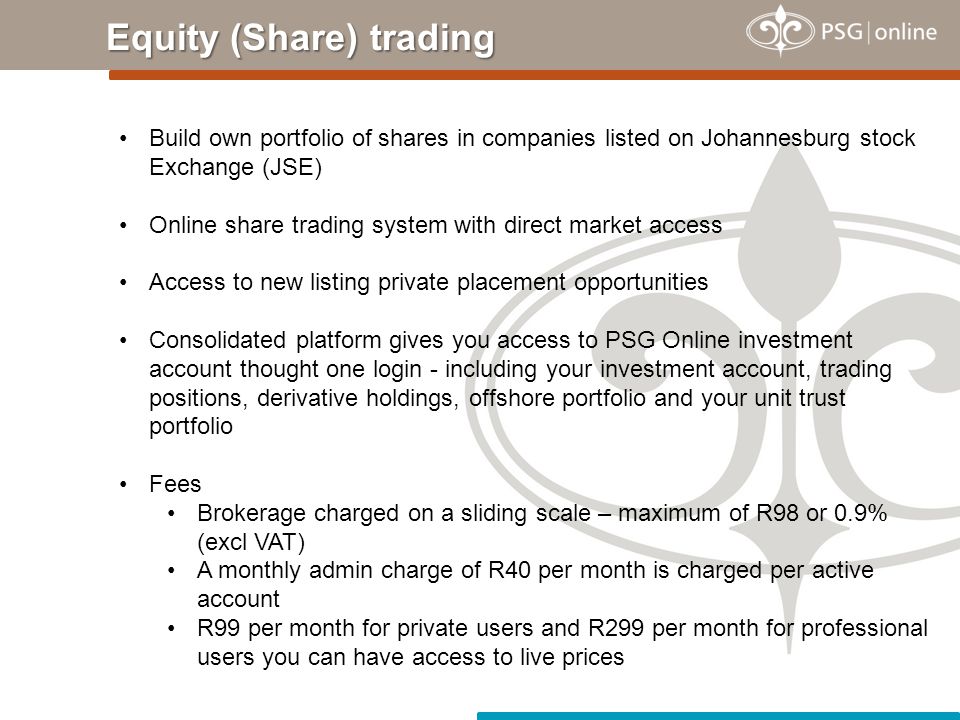 Equity (Share) trading

PSG | online

• Build own portfolio of shares in companies listed on Johannesburg stock Exchange (JSE)

• Online share trading system with direct market access

• Access to new listing private placement opportunities

• Consolidated platform gives you access to PSG Online investment account thought one login - including your investment account, trading positions, derivative holdings, offshore portfolio and your unit trust portfolio

• Fees
  • Brokerage charged on a sliding scale – maximum of R98 or 0.9% (excl VAT)
  • A monthly admin charge of R40 per month is charged per active account
  • R99 per month for private users and R299 per month for professional users you can have access to live prices